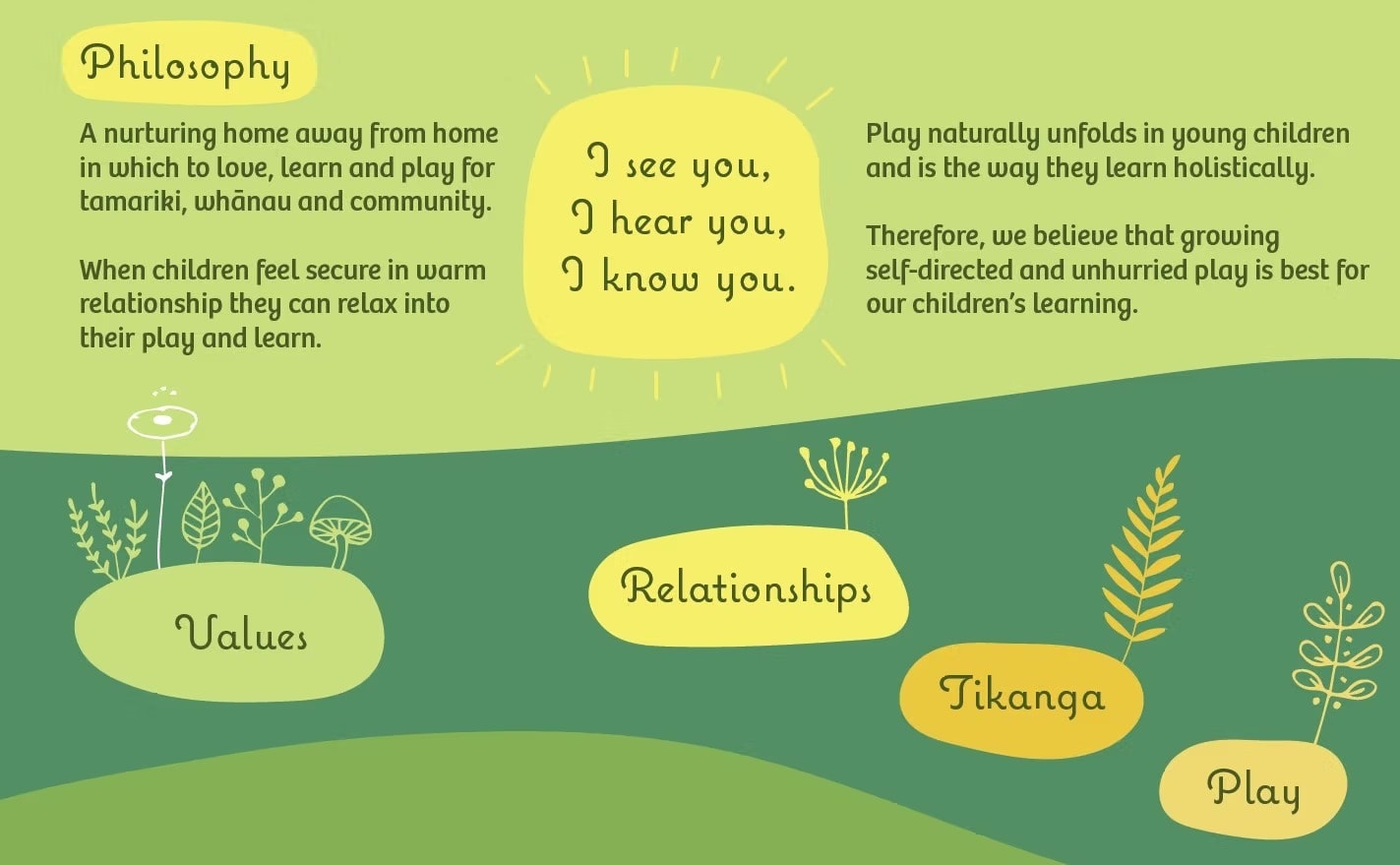 Philosophy

A nurturing home away from home in which to love, learn and play for tamariki, whānau and community.

When children feel secure in warm relationship they can relax into their play and learn.

I see you,
I hear you,
I know you.

Play naturally unfolds in young children and is the way they learn holistically.

Therefore, we believe that growing self-directed and unhurried play is best for our children's learning.

Values

Relationships

Tikanga

Play